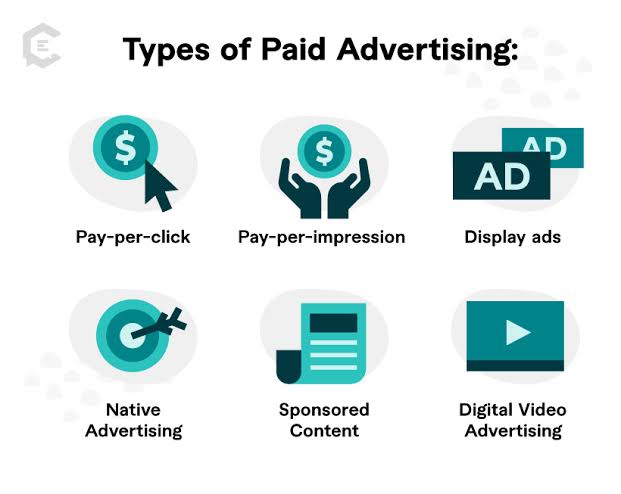 Types of Paid Advertising:

$

Pay-per-click

$

Pay-per-impression

AD

AD

Display ads

Native Advertising

Sponsored Content

Digital Video Advertising